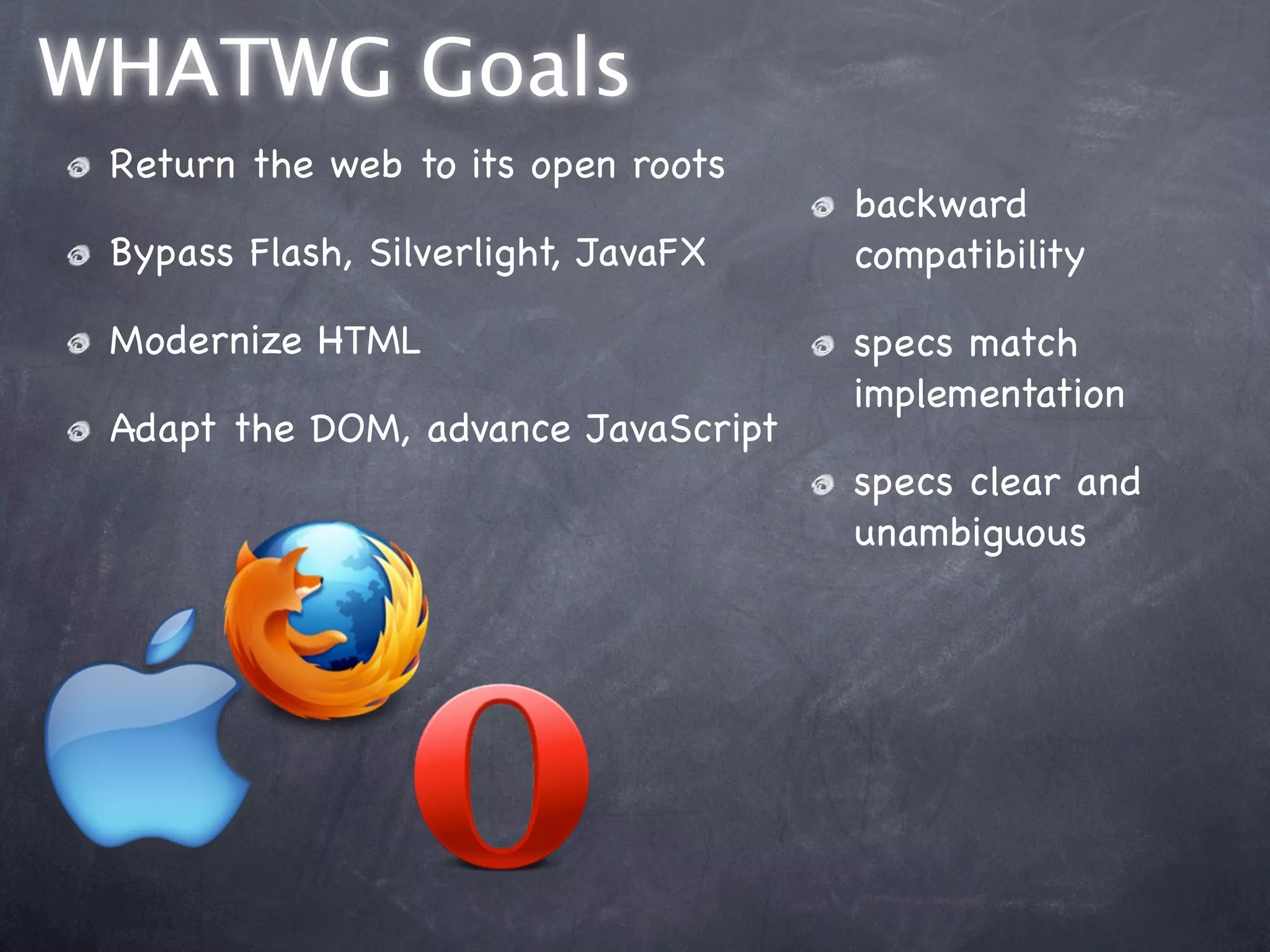 WHATWG Goals

Return the web to its open roots

Bypass Flash, Silverlight, JavaFX

Modernize HTML

Adapt the DOM, advance JavaScript

backward compatibility

specs match implementation

specs clear and unambiguous